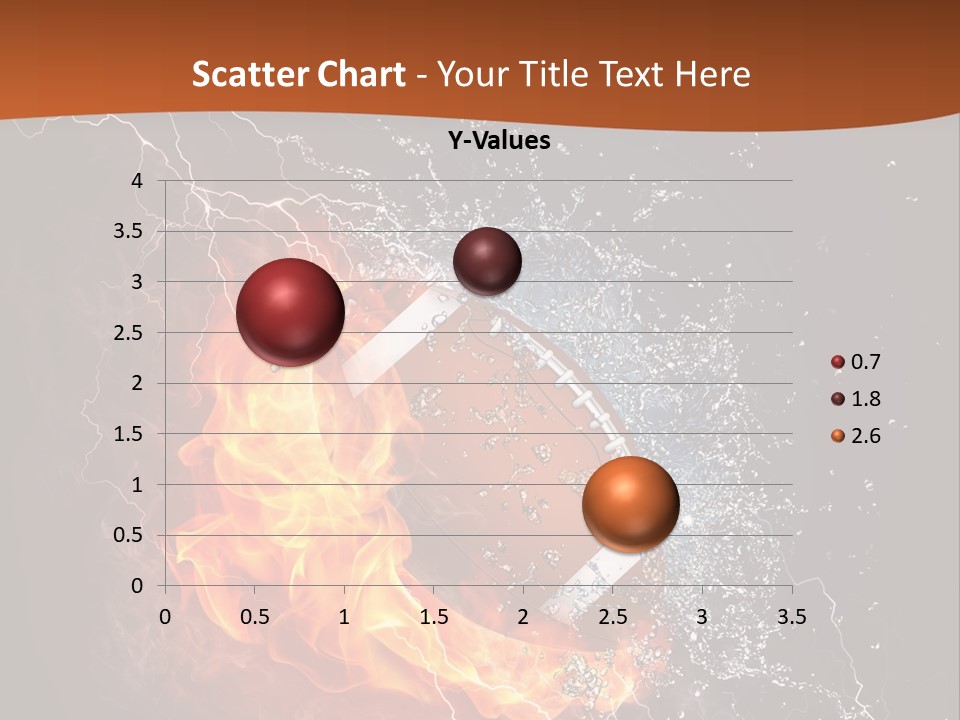 Scatter Chart - Your Title Text Here

Y-Values

4
3.5
3
2.5
2
1.5
1
0.5
0

0 0.5 1 1.5 2 2.5 3 3.5

0.7
1.8
2.6